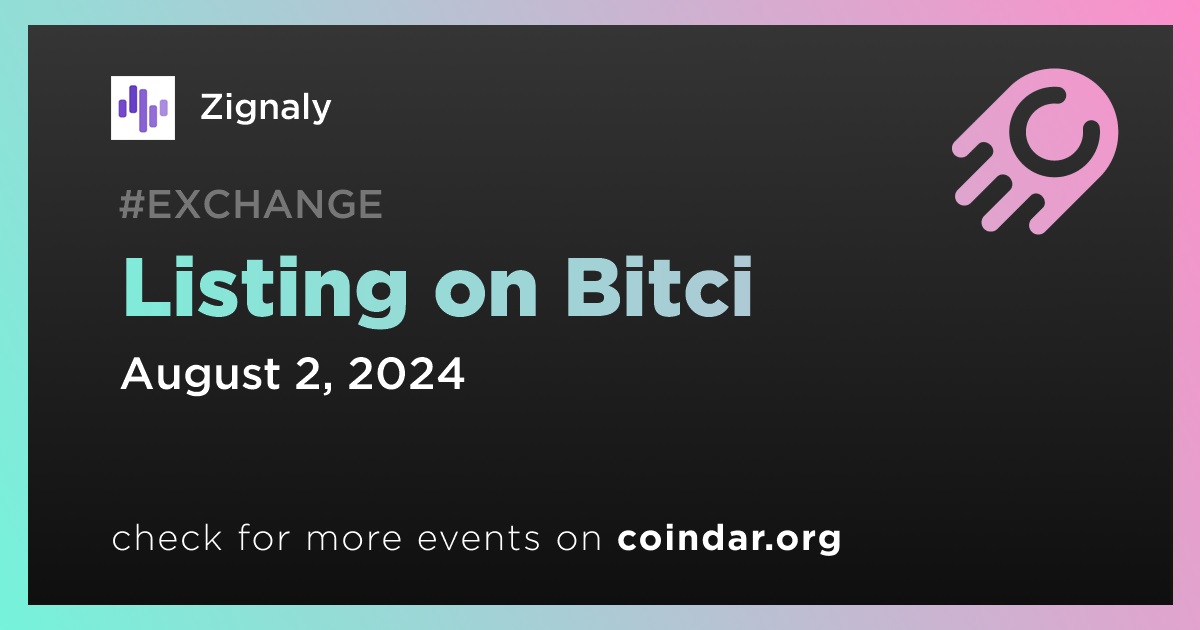 Zignaly

#EXCHANGE

Listing on Bitci

August 2, 2024

check for more events on coindar.org